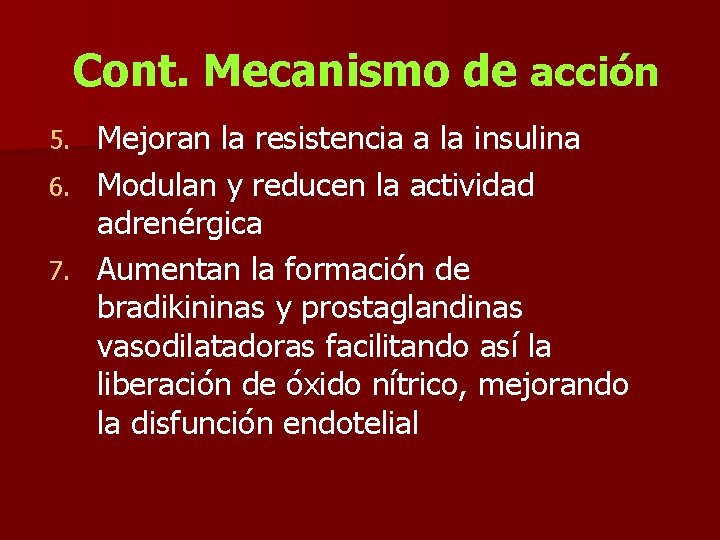 Cont. Mecanismo de acción

5. Mejoran la resistencia a la insulina
6. Modulan y reducen la actividad adrenérgica
7. Aumentan la formación de bradikininas y prostaglandinas vasodilatadoras facilitando así la liberación de óxido nítrico, mejorando la disfunción endotelial